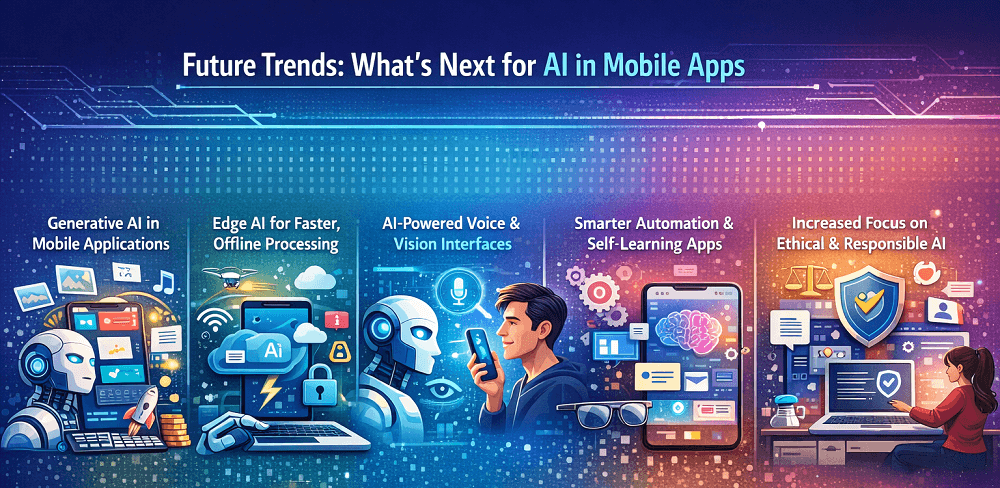 Future Trends: What's Next for AI in Mobile Apps

Generative AI in Mobile Applications

Edge AI for Faster, Offline Processing

Ai

AI-Powered Voice & Vision Interfaces

Smarter Automation & Self-Learning Apps

Increased Focus on Ethical & Responsible AI